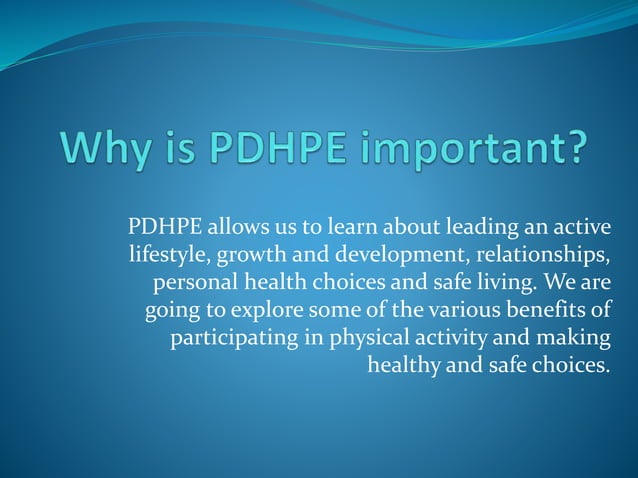 Why is PDHPE important?

PDHPE allows us to learn about leading an active lifestyle, growth and development, relationships, personal health choices and safe living. We are going to explore some of the various benefits of participating in physical activity and making healthy and safe choices.